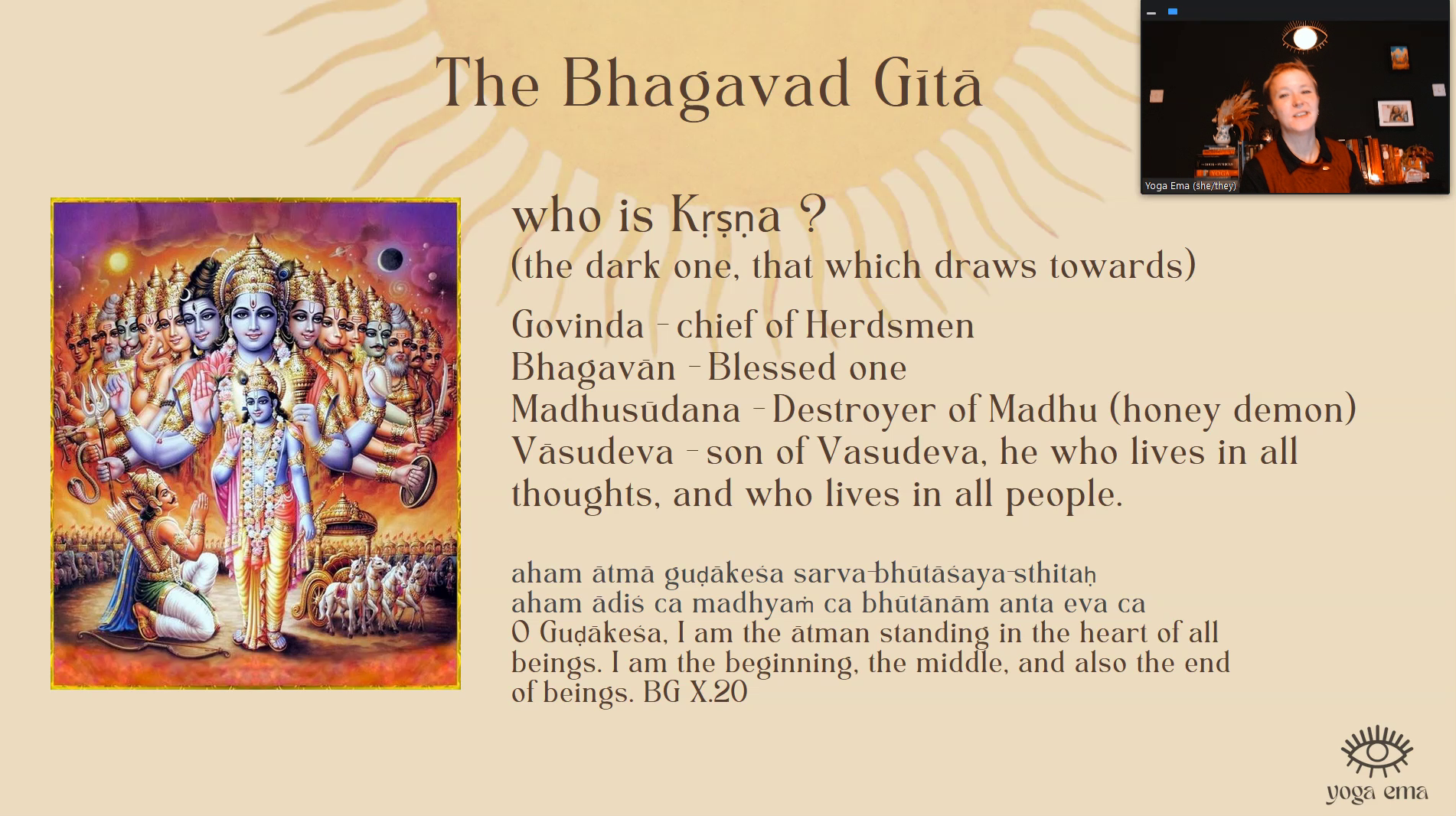 The Bhagavad Gītā

Yoga Ema (she/they)

who is Kṛṣṇa ?
(the dark one, that which draws towards)

Govinda - chief of Herdsmen
Bhagavān - Blessed one
Madhusūdana - Destroyer of Madhu (honey demon)
Vāsudeva - son of Vasudeva, he who lives in all thoughts, and who lives in all people.

aham ātmā guḍākeśa sarva-bhūtāśaya-sthitaḥ
aham ādiś ca madhyaṁ ca bhūtānām anta eva ca
O Guḍākeśa, I am the ātman standing in the heart of all beings. I am the beginning, the middle, and also the end of beings. BG X.20

yoga ema